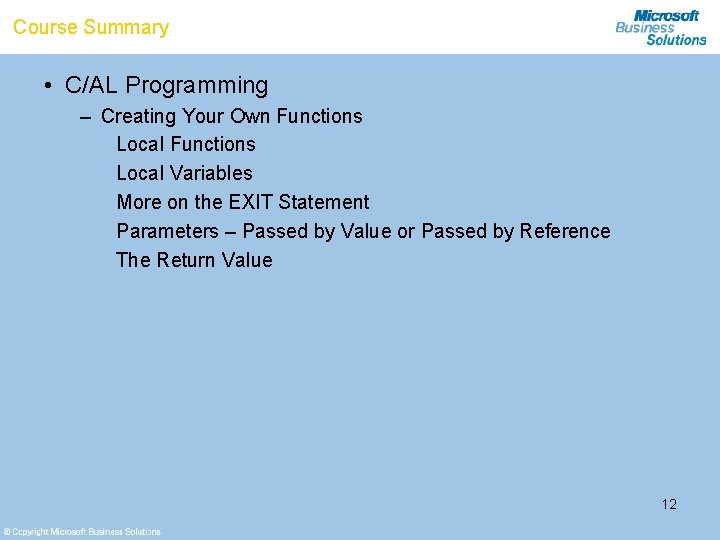 Course Summary

Microsoft
Business
Solutions

• C/AL Programming
– Creating Your Own Functions
Local Functions
Local Variables
More on the EXIT Statement
Parameters – Passed by Value or Passed by Reference
The Return Value

12

© Copyright Microsoft Business Solutions